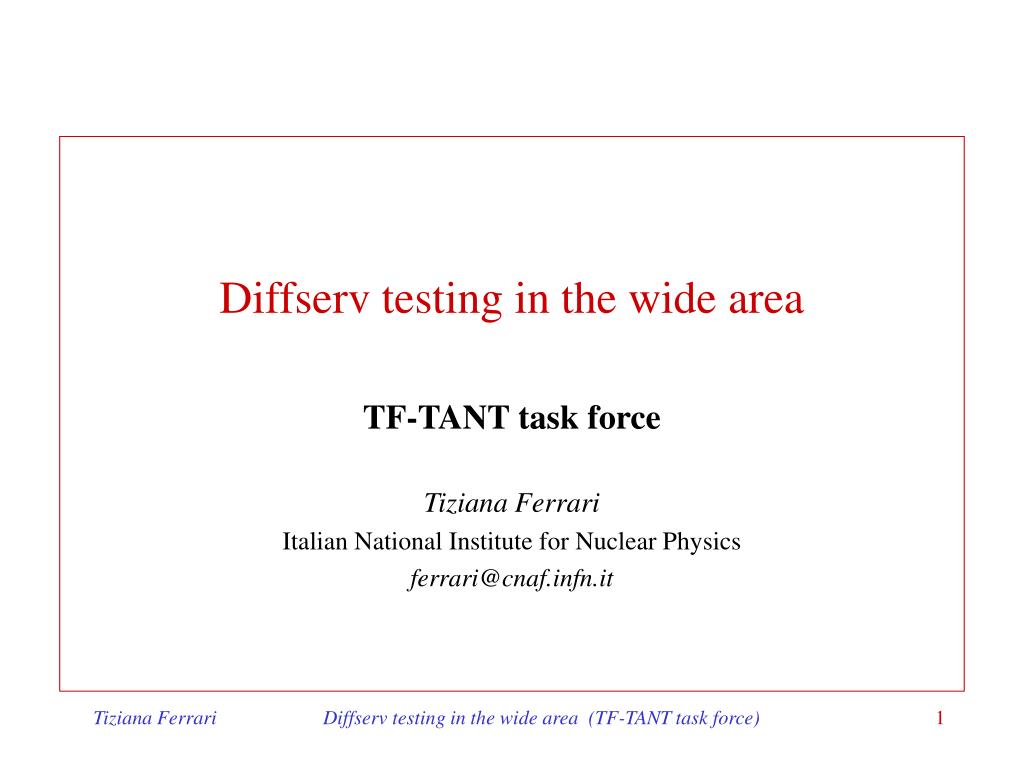 Diffserv testing in the wide area

TF-TANT task force

Tiziana Ferrari
Italian National Institute for Nuclear Physics
ferrari@cnaf.infn.it

Tiziana Ferrari Diffserv testing in the wide area (TF-TANT task force) 1